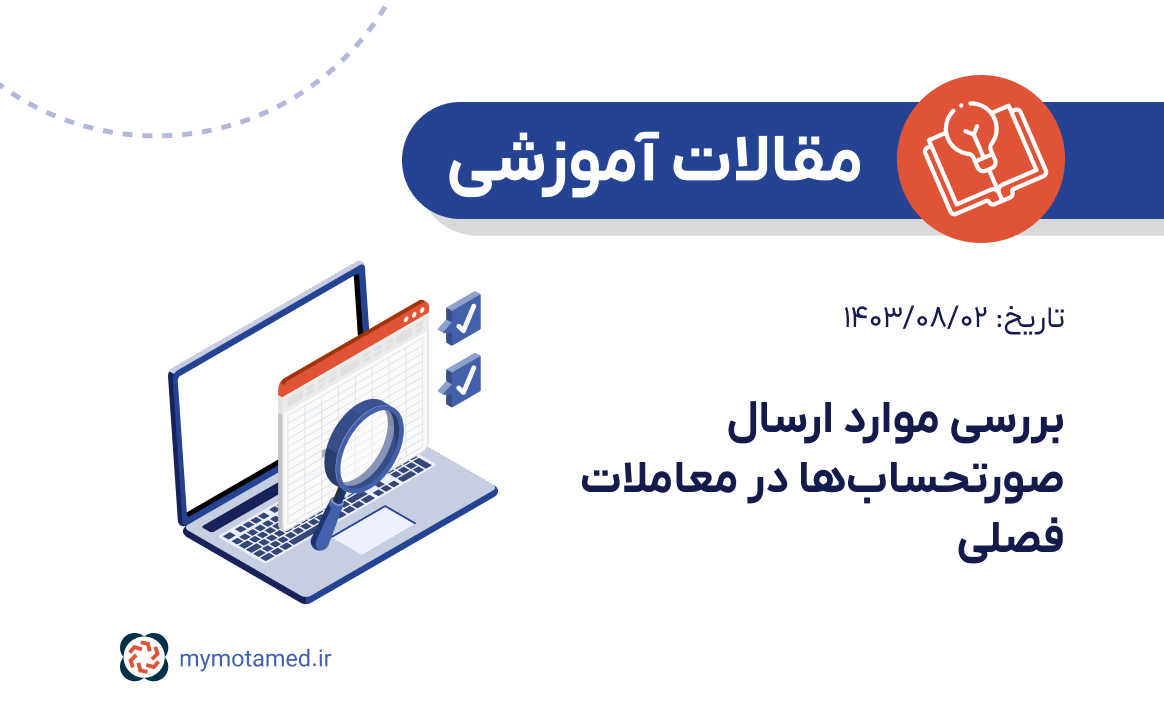 مقالات آموزشی

تاریخ: ۱۴۰۳/۰۸/۰۲

بررسی موارد ارسال صورتحساب‌ها در معاملات فصلی

mymotamed.ir